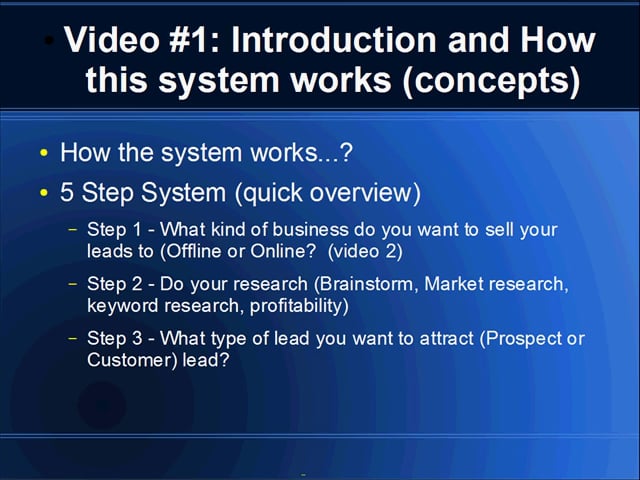 • Video #1: Introduction and How this system works (concepts)

• How the system works...?

• 5 Step System (quick overview)

– Step 1 - What kind of business do you want to sell your leads to (Offline or Online? (video 2)

– Step 2 - Do your research (Brainstorm, Market research, keyword research, profitability)

– Step 3 - What type of lead you want to attract (Prospect or Customer) lead?